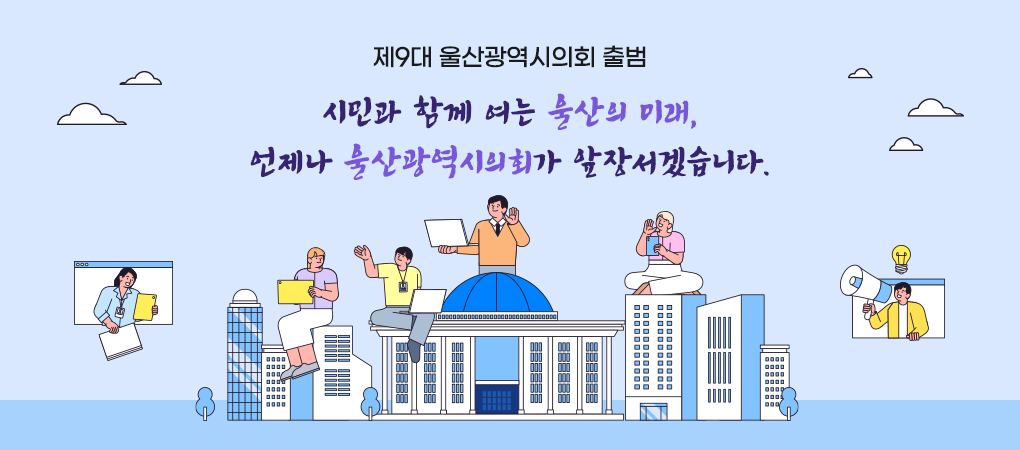 제9대 울산광역시의회 출범

시민과 함께 여는 울산의 미래,
언제나 울산광역시의회가 앞장서겠습니다.